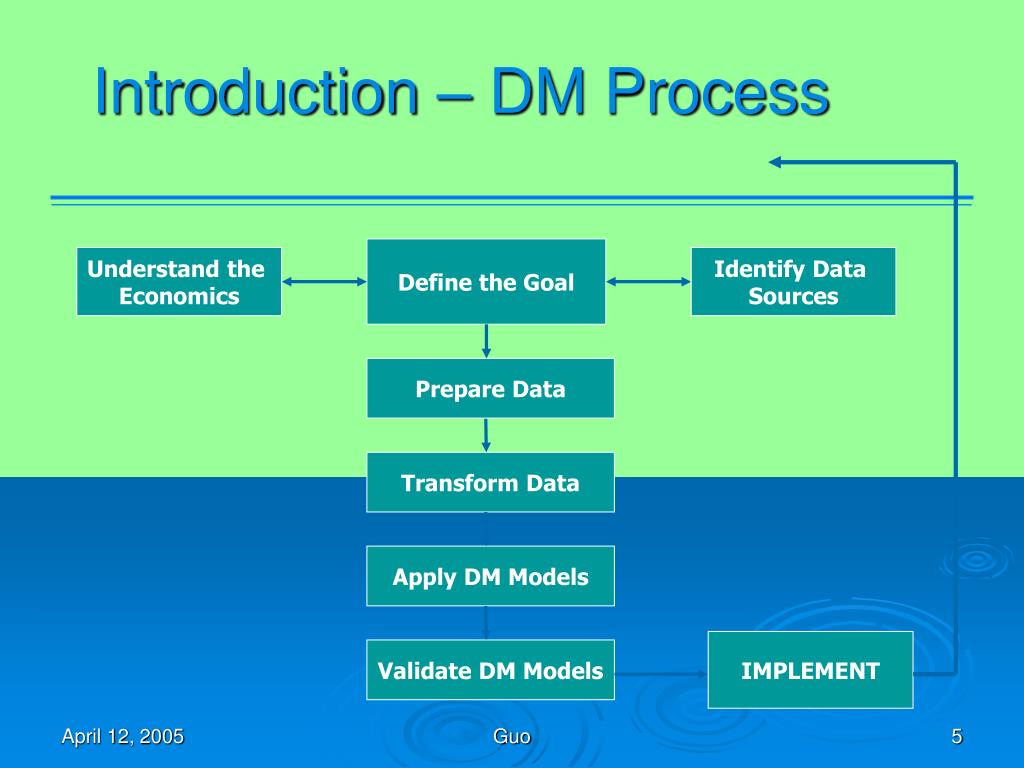 Introduction – DM Process

Understand the Economics

Define the Goal

Identify Data Sources

Prepare Data

Transform Data

Apply DM Models

Validate DM Models

IMPLEMENT

April 12, 2005

Guo

5